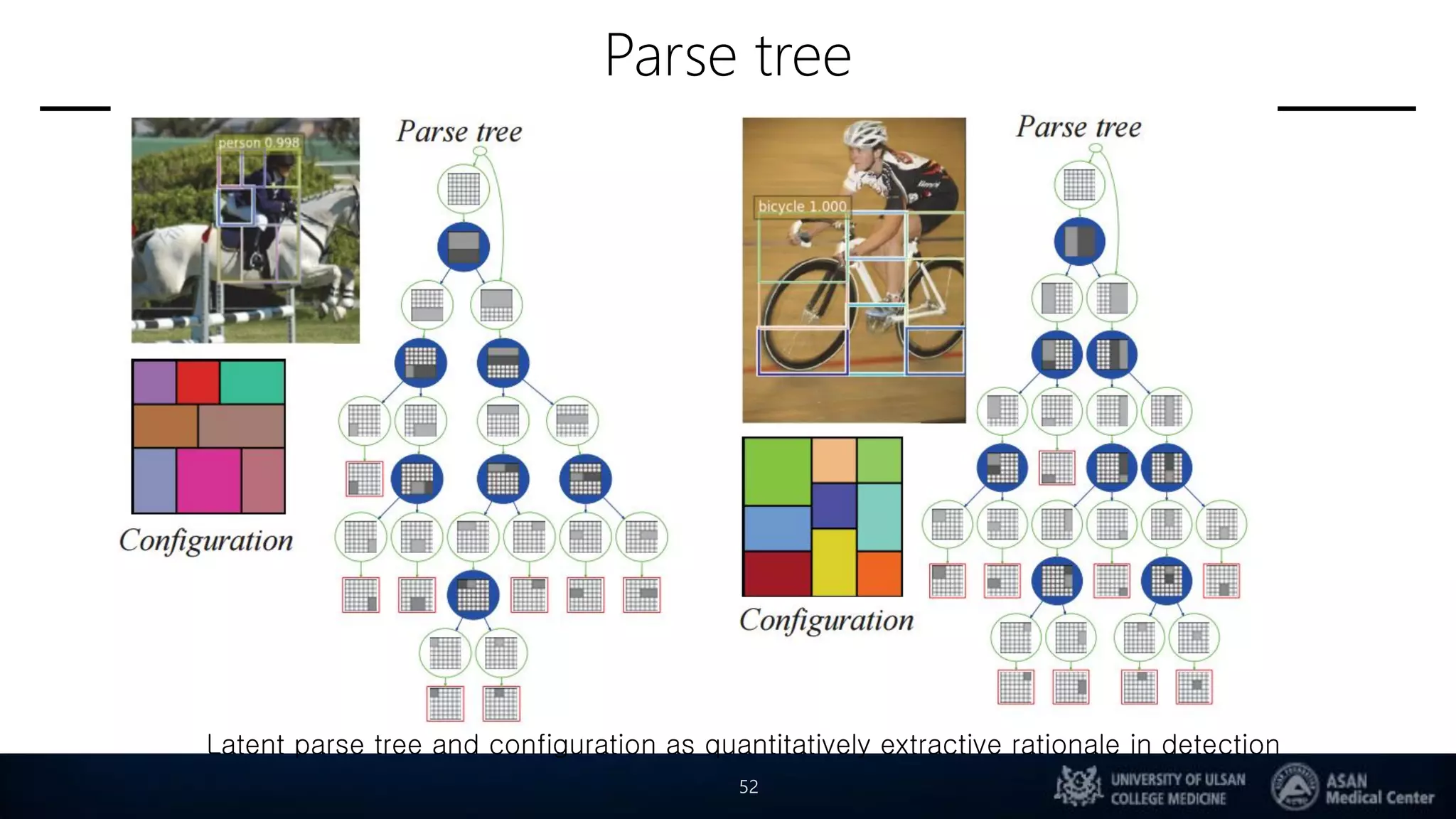 Parse tree

person 0.998

Parse tree

Configuration

bicycle 1.000

Parse tree

Configuration

Latent parse tree and configuration as quantitatively extractive rationale in detection

52

UNIVERSITY OF ULSAN COLLEGE MEDICINE

ASAN Medical Center